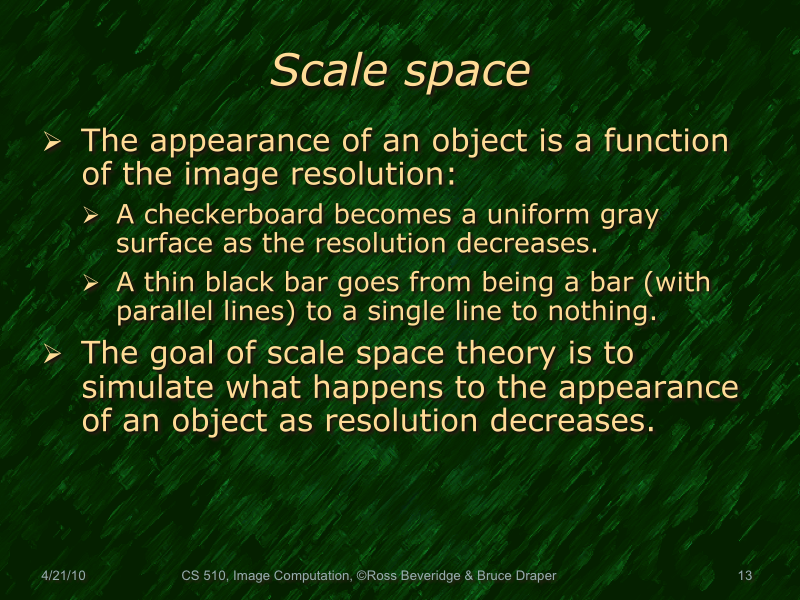 Scale space

➢ The appearance of an object is a function of the image resolution:

➢ A checkerboard becomes a uniform gray surface as the resolution decreases.

➢ A thin black bar goes from being a bar (with parallel lines) to a single line to nothing.

➢ The goal of scale space theory is to simulate what happens to the appearance of an object as resolution decreases.

4/21/10 CS 510, Image Computation, ©Ross Beveridge & Bruce Draper 13